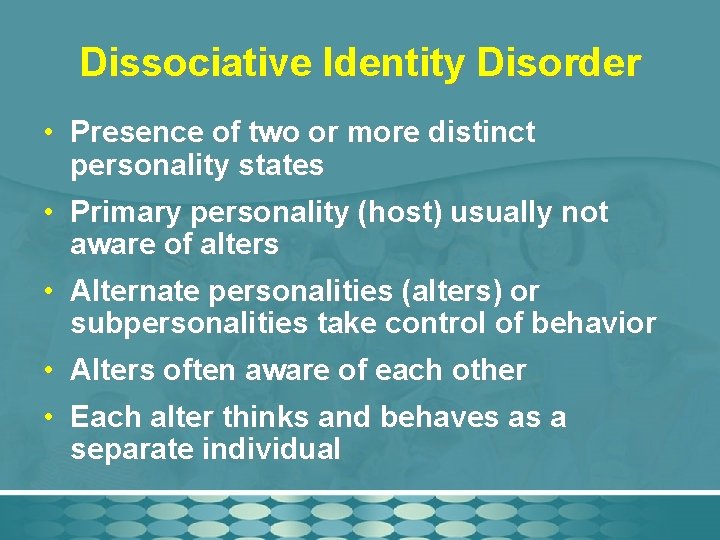 Dissociative Identity Disorder

• Presence of two or more distinct personality states

• Primary personality (host) usually not aware of alters

• Alternate personalities (alters) or subpersonalities take control of behavior

• Alters often aware of each other

• Each alter thinks and behaves as a separate individual